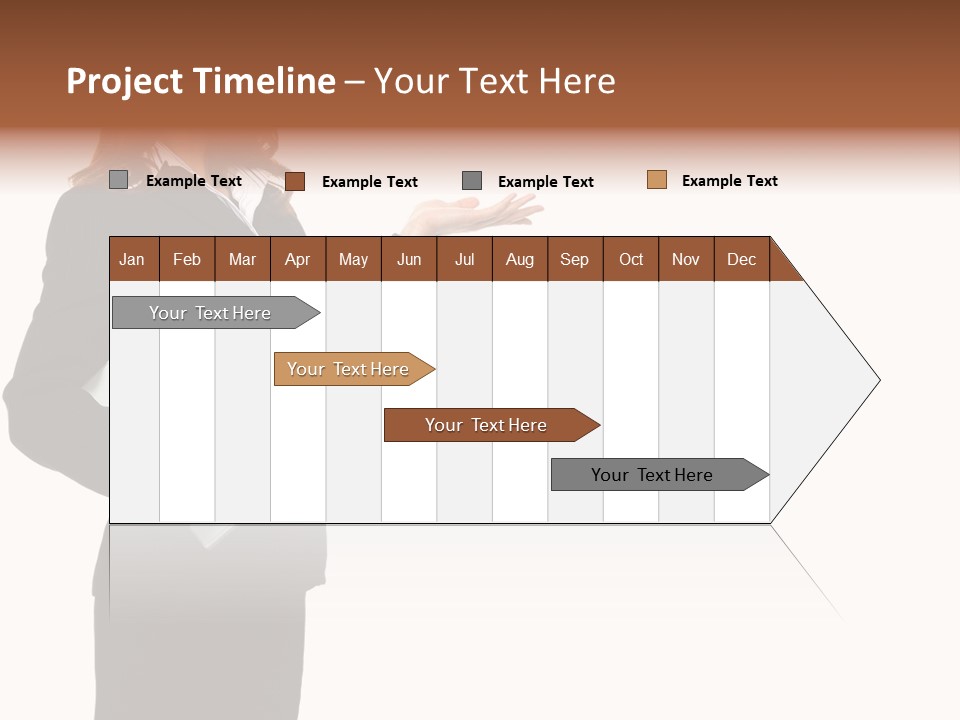 Project Timeline – Your Text Here

Example Text
Example Text
Example Text
Example Text

Jan Feb Mar Apr May Jun Jul Aug Sep Oct Nov Dec

Your Text Here
Your Text Here
Your Text Here
Your Text Here